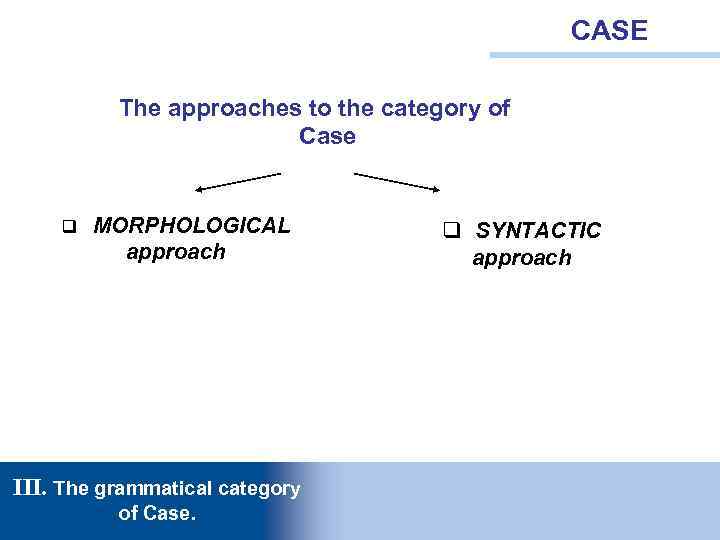 CASE

The approaches to the category of Case

❑ MORPHOLOGICAL approach

❑ SYNTACTIC approach

III. The grammatical category of Case.